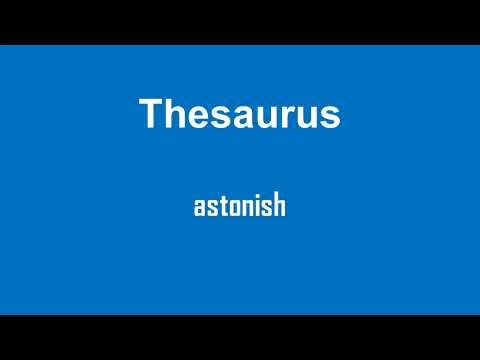 Thesaurus

astonish